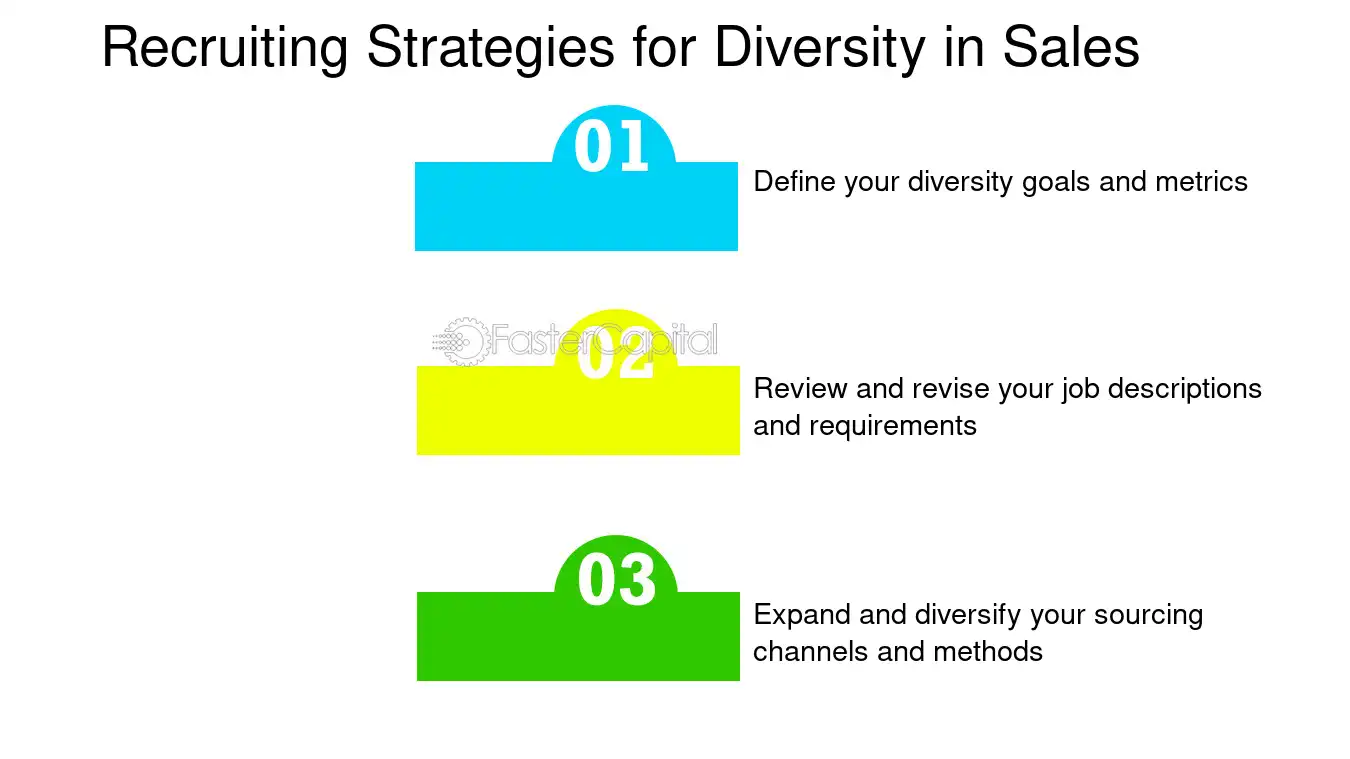 Recruiting Strategies for Diversity in Sales

01

Define your diversity goals and metrics

02

Review and revise your job descriptions and requirements

03

Expand and diversify your sourcing channels and methods

FasterCapital